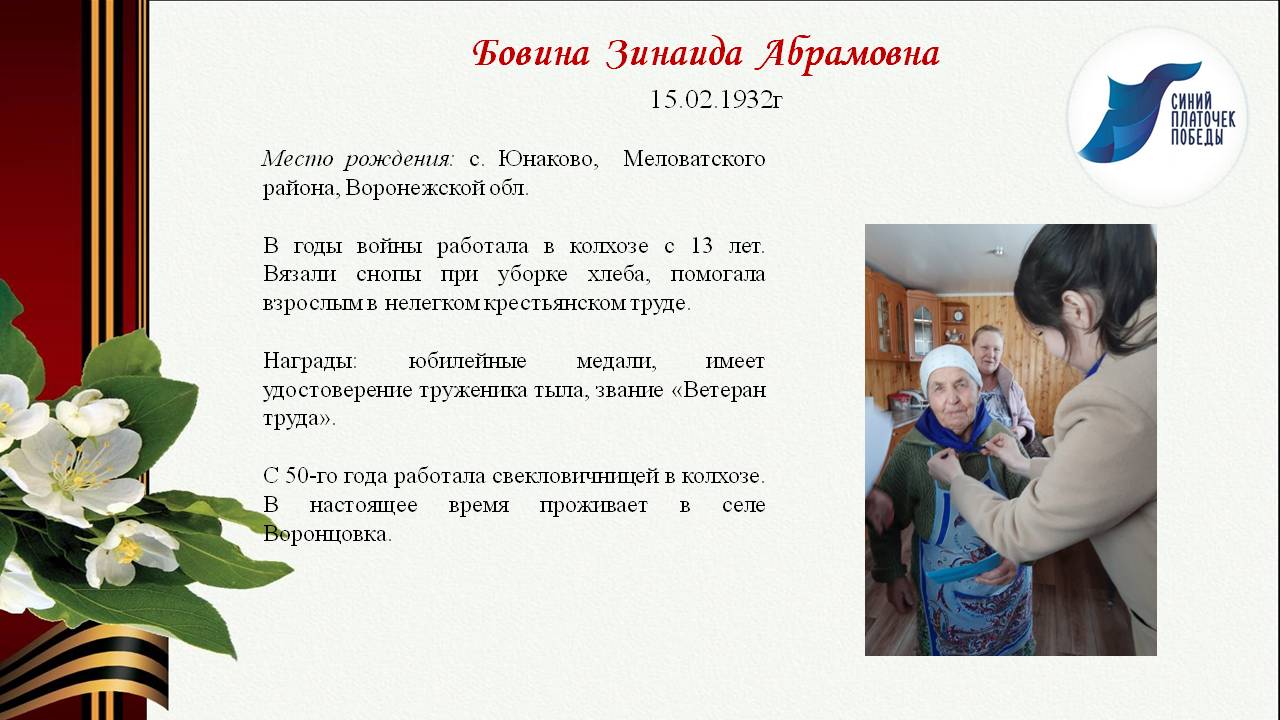 Бовина Зинаида Абрамовна

15.02.1932г

СИНИЙ ПЛАТОЧЕК ПОБЕДЫ

Место рождения: с. Юнаково, Меловатского района, Воронежской обл.

В годы войны работала в колхозе с 13 лет. Вязали снопы при уборке хлеба, помогала взрослым в нелегком крестьянском труде.

Награды: юбилейные медали, имеет удостоверение труженика тыла, звание «Ветеран труда».

С 50-го года работала свекловичницей в колхозе. В настоящее время проживает в селе Воронцовка.